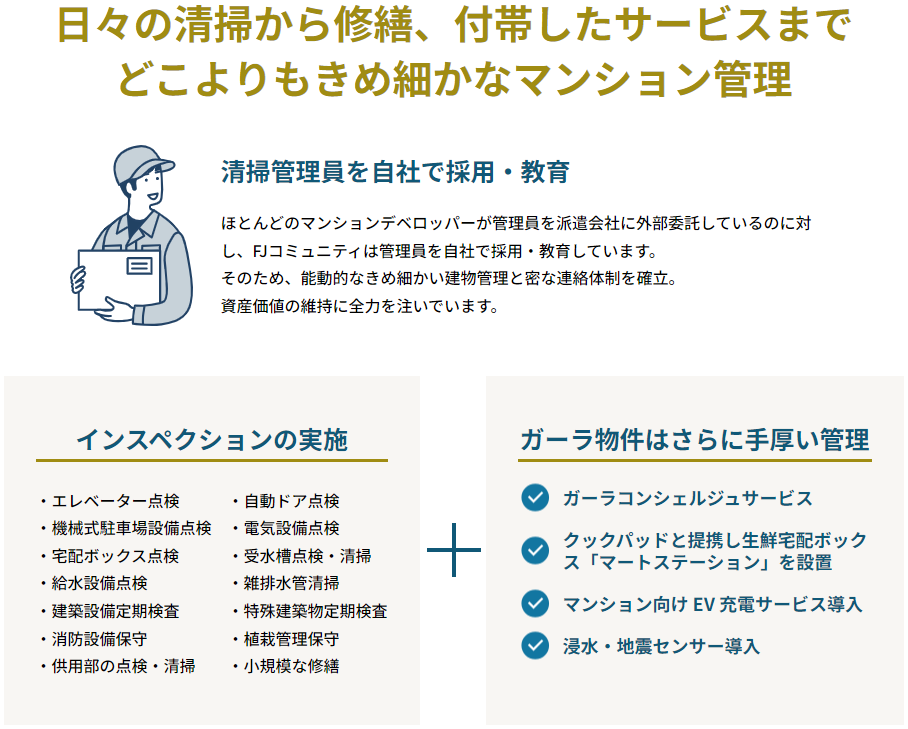 日々の清掃から修繕、付帯したサービスまで
どこよりもきめ細かなマンション管理

清掃管理員を自社で採用・教育

ほとんどのマンションデベロッパーが管理員を派遣会社に外部委託しているのに対し、FJコミュニティは管理員を自社で採用・教育しています。
そのため、能動的なきめ細かい建物管理と密な連絡体制を確立。
資産価値の維持に全力を注いでいます。

インスペクションの実施

・エレベーター点検
・機械式駐車場設備点検
・宅配ボックス点検
・給水設備点検
・建築設備定期検査
・消防設備保守
・供用部の点検・清掃

・自動ドア点検
・電気設備点検
・受水槽点検・清掃
・雑排水管清掃
・特殊建築物定期検査
・植栽管理保守
・小規模な修繕

ガーラ物件はさらに手厚い管理

ガーラコンシェルジュサービス
クックパッドと提携し生鮮宅配ボックス「マートステーション」を設置
マンション向け EV 充電サービス導入
浸水・地震センサー導入